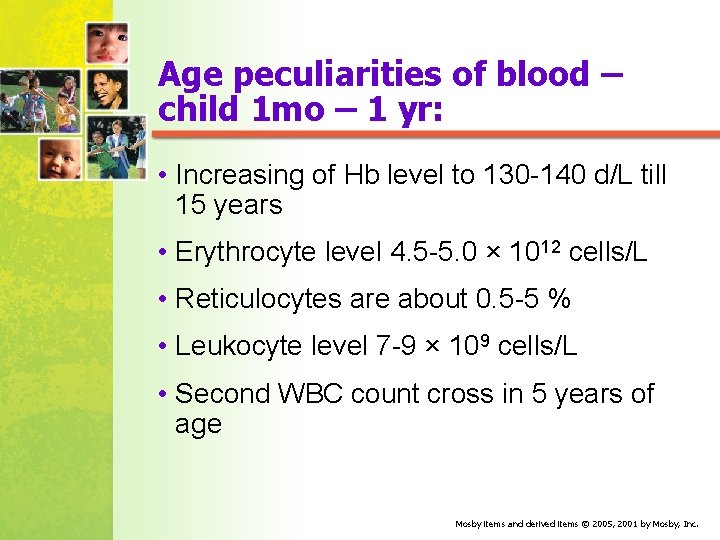 Age peculiarities of blood – child 1mo – 1 yr:

• Increasing of Hb level to 130-140 d/L till 15 years

• Erythrocyte level 4.5-5.0 × $10^{12}$ cells/L

• Reticulocytes are about 0.5-5 %

• Leukocyte level 7-9 × $10^{9}$ cells/L

• Second WBC count cross in 5 years of age

Mosby items and derived items © 2005, 2001 by Mosby, Inc.